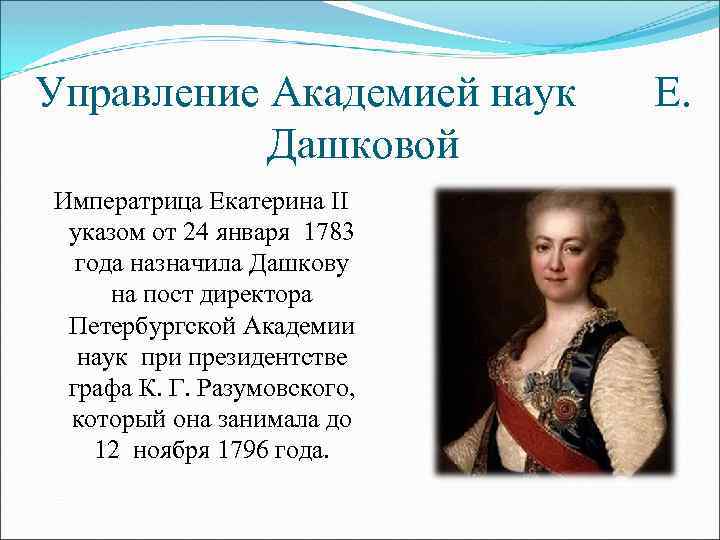 Управление Академией наук Е. Дашковой

Императрица Екатерина II указом от 24 января 1783 года назначила Дашкову на пост директора Петербургской Академии наук при президентстве графа К. Г. Разумовского, который она занимала до 12 ноября 1796 года.